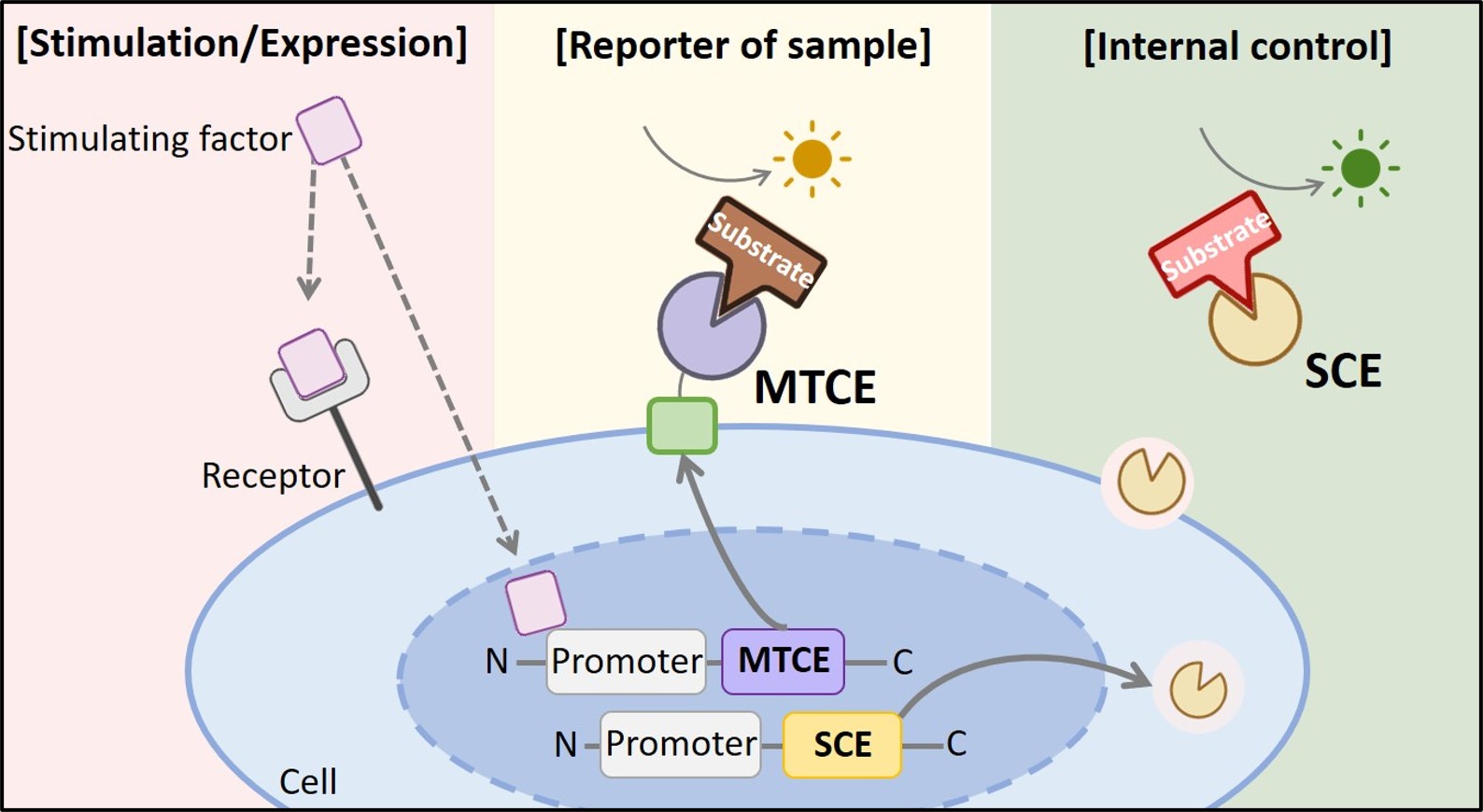 [Stimulation/Expression]

[Reporter of sample]

[Internal control]

Stimulating factor

Substrate

Substrate

MTCE

SCE

Receptor

N Promoter MTCE C

N Promoter SCE C

Cell